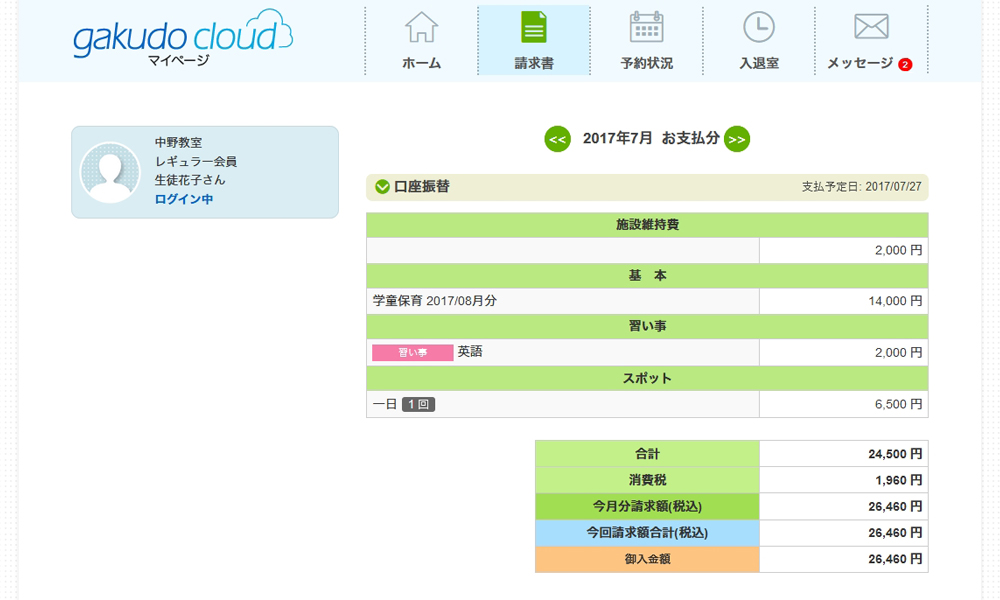 gakudo cloud
マイページ

ホーム
請求書
予約状況
入退室
メッセージ 2

中野教室
レギュラー会員
生徒花子さん
ログイン中

<< 2017年7月 お支払分 >>

口座振替
支払予定日: 2017/07/27

| 施設維持費 | |
|---|---|
| | 2,000 円 |
| 基　本 | |
| 学童保育 2017/08月分 | 14,000 円 |
| 習い事 | |
| 習い事 英語 | 2,000 円 |
| スポット | |
| 一日 1回 | 6,500 円 |

| 合計 | 24,500 円 |
|---|---|
| 消費税 | 1,960 円 |
| 今月分請求額(税込) | 26,460 円 |
| 今回請求額合計(税込) | 26,460 円 |
| 御入金額 | 26,460 円 |